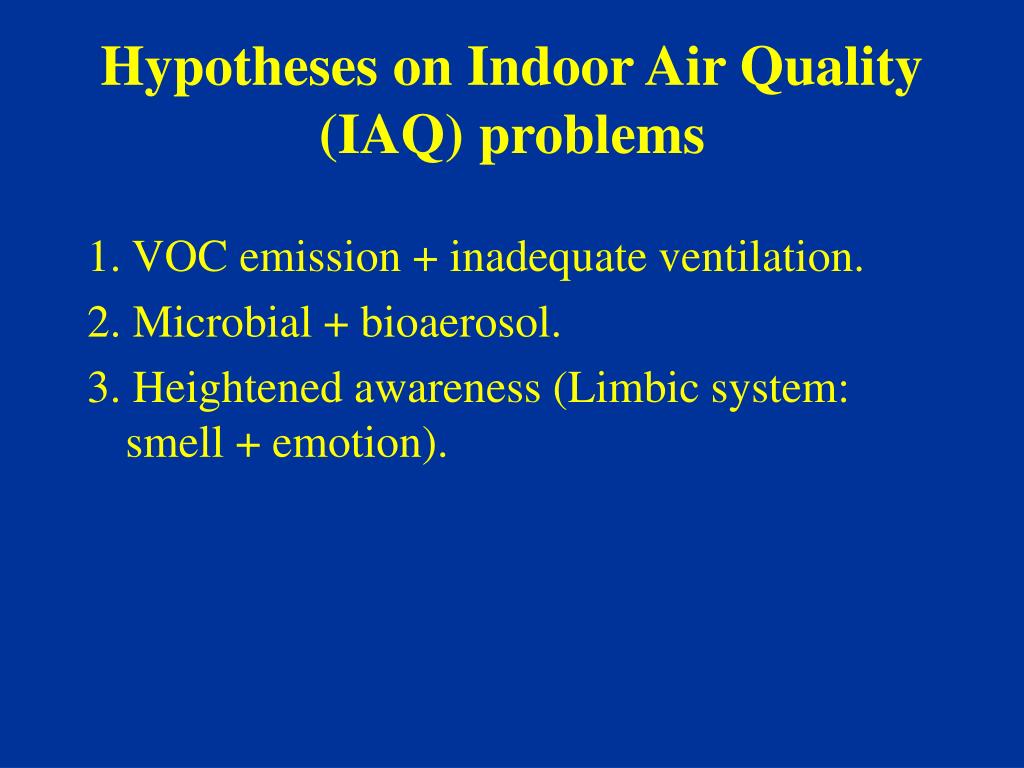 Hypotheses on Indoor Air Quality (IAQ) problems

1. VOC emission + inadequate ventilation.

2. Microbial + bioaerosol.

3. Heightened awareness (Limbic system: smell + emotion).